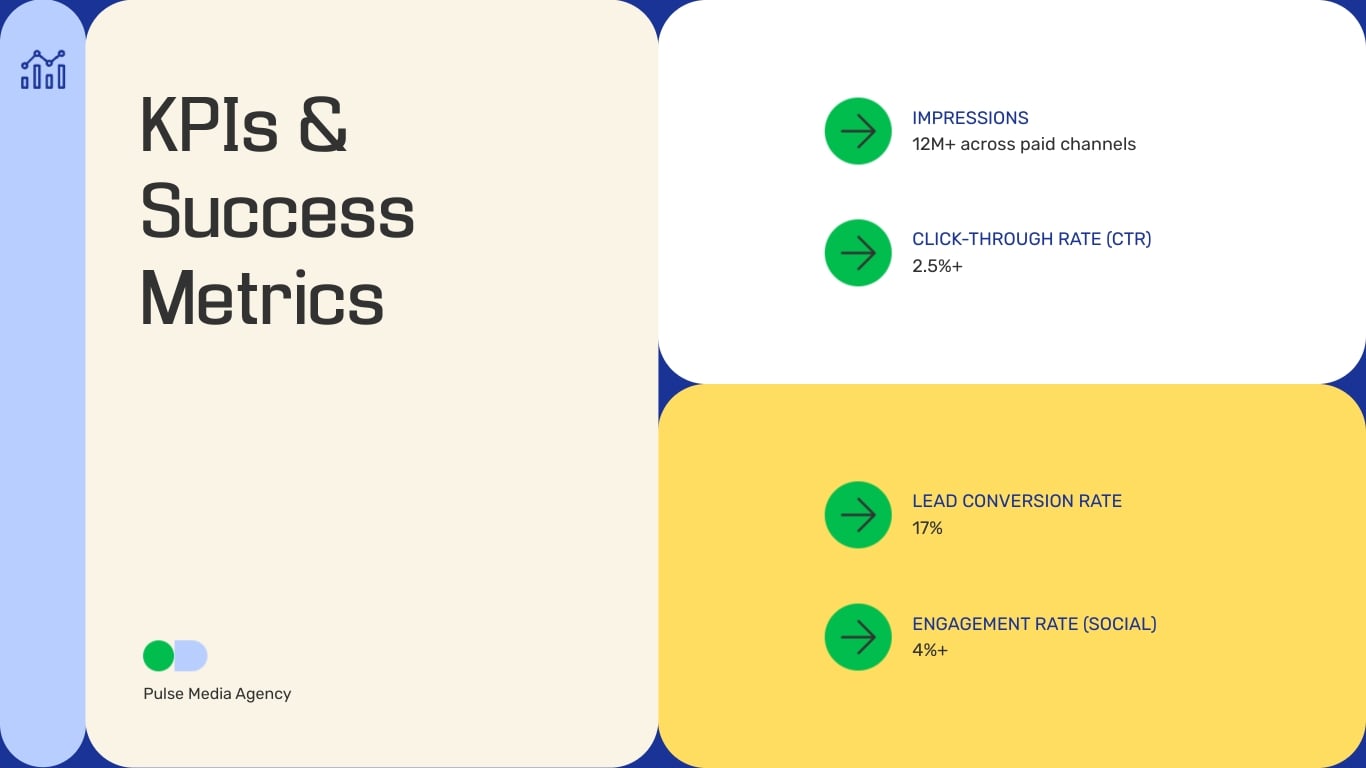 KPIs & Success Metrics

Pulse Media Agency

IMPRESSIONS
12M+ across paid channels

CLICK-THROUGH RATE (CTR)
2.5%+

LEAD CONVERSION RATE
17%

ENGAGEMENT RATE (SOCIAL)
4%+